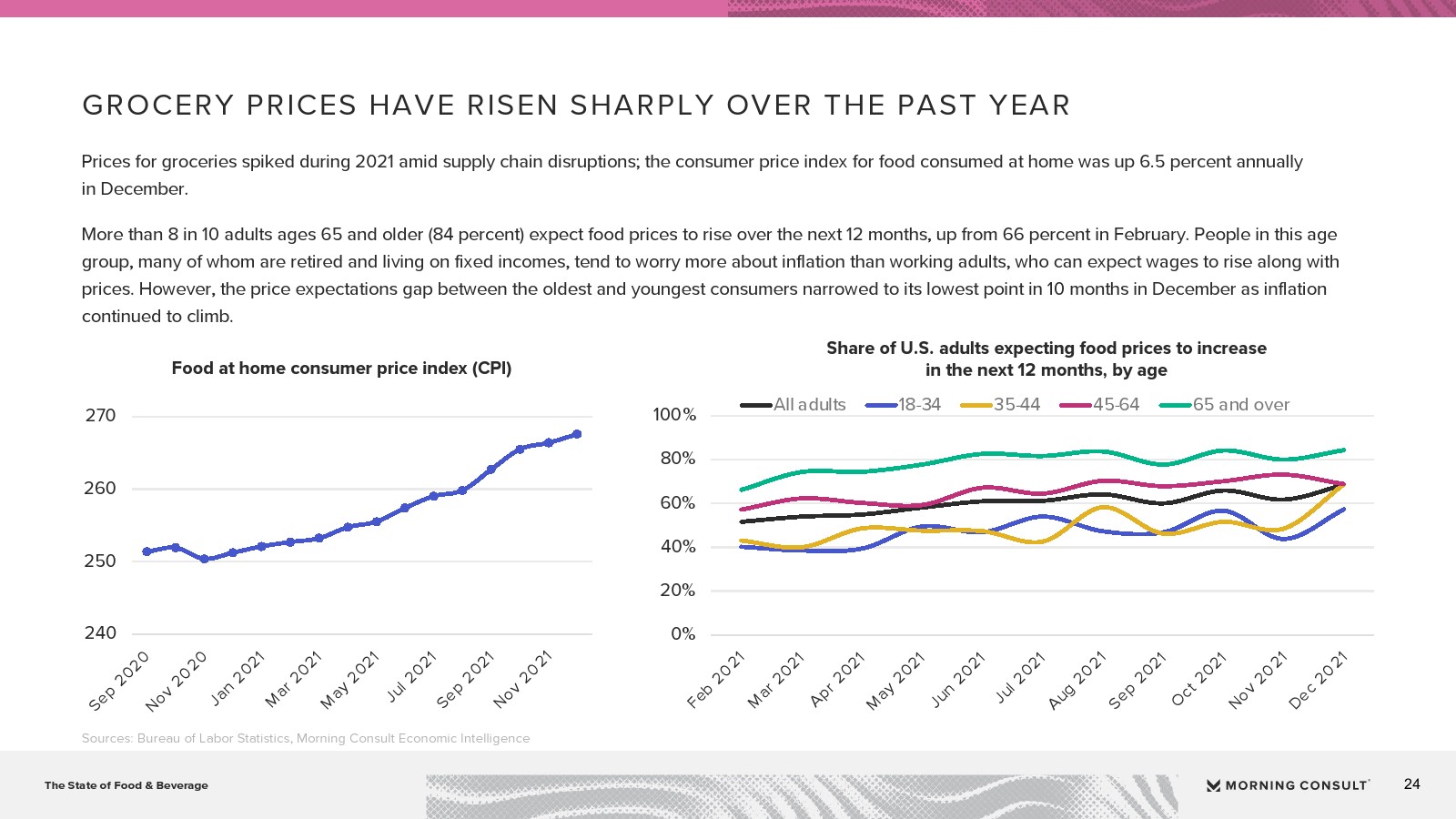 GROCERY PRICES HAVE RISEN SHARPLY OVER THE PAST YEAR

Prices for groceries spiked during 2021 amid supply chain disruptions; the consumer price index for food consumed at home was up 6.5 percent annually in December.

More than 8 in 10 adults ages 65 and older (84 percent) expect food prices to rise over the next 12 months, up from 66 percent in February. People in this age group, many of whom are retired and living on fixed incomes, tend to worry more about inflation than working adults, who can expect wages to rise along with prices. However, the price expectations gap between the oldest and youngest consumers narrowed to its lowest point in 10 months in December as inflation continued to climb.

Food at home consumer price index (CPI)

270
260
250
240

Sep 2020
Nov 2020
Jan 2021
Mar 2021
May 2021
Jul 2021
Sep 2021
Nov 2021

Share of U.S. adults expecting food prices to increase in the next 12 months, by age

All adults
18-34
35-44
45-64
65 and over

100%
80%
60%
40%
20%
0%

Feb 2021
Mar 2021
Apr 2021
May 2021
Jun 2021
Jul 2021
Aug 2021
Sep 2021
Oct 2021
Nov 2021
Dec 2021

Sources: Bureau of Labor Statistics, Morning Consult Economic Intelligence

The State of Food & Beverage

MORNING CONSULT

24